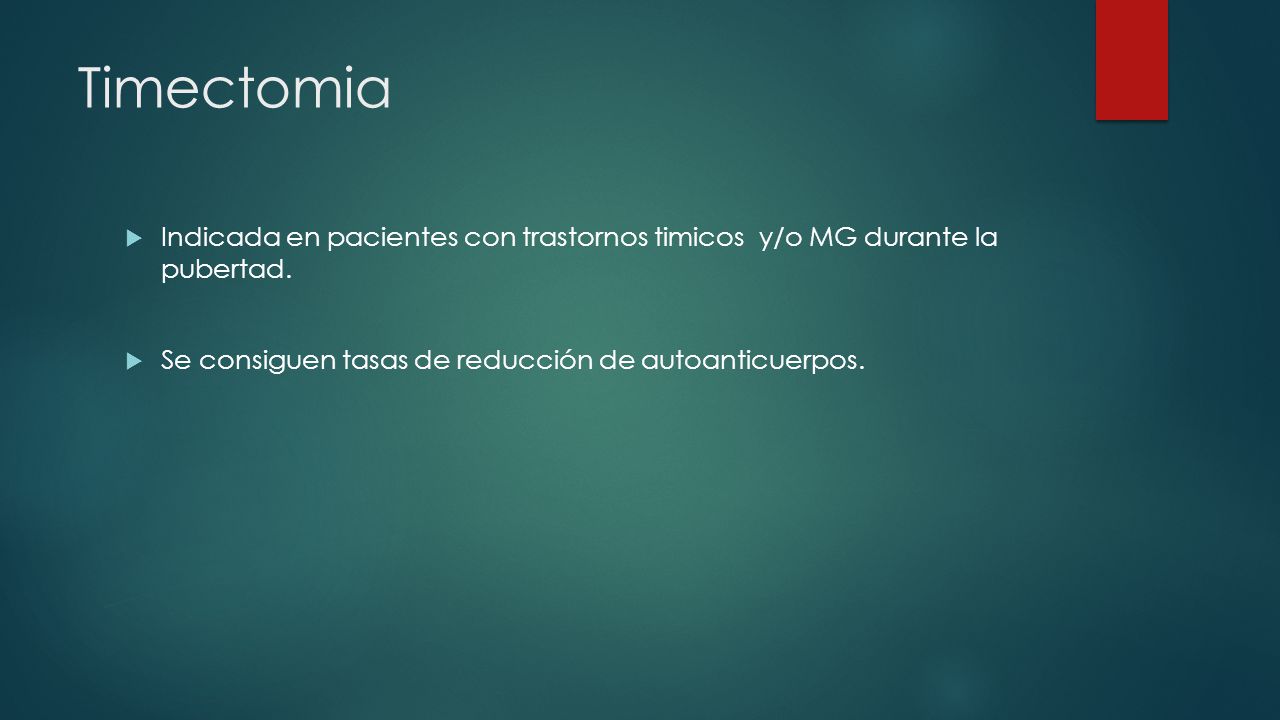 Timectomia

Indicada en pacientes con trastornos timicos y/o MG durante la pubertad.

Se consiguen tasas de reducción de autoanticuerpos.